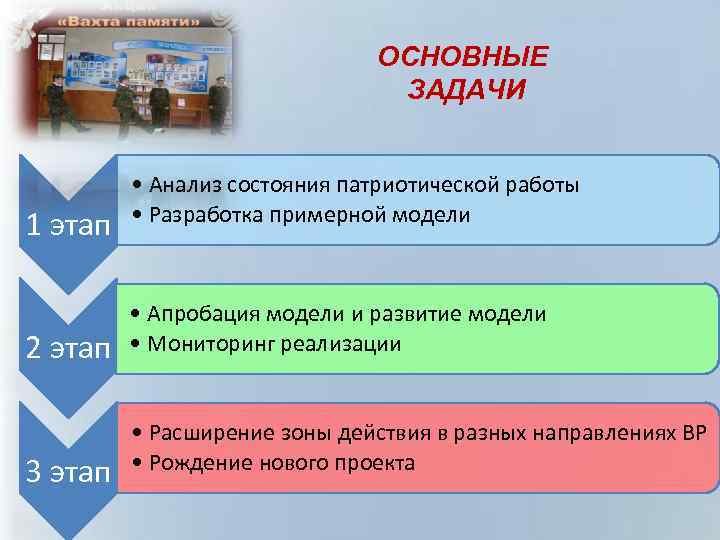 «Вахта памяти»

ОСНОВНЫЕ ЗАДАЧИ

1 этап

• Анализ состояния патриотической работы
• Разработка примерной модели

2 этап

• Апробация модели и развитие модели
• Мониторинг реализации

3 этап

• Расширение зоны действия в разных направлениях ВР
• Рождение нового проекта